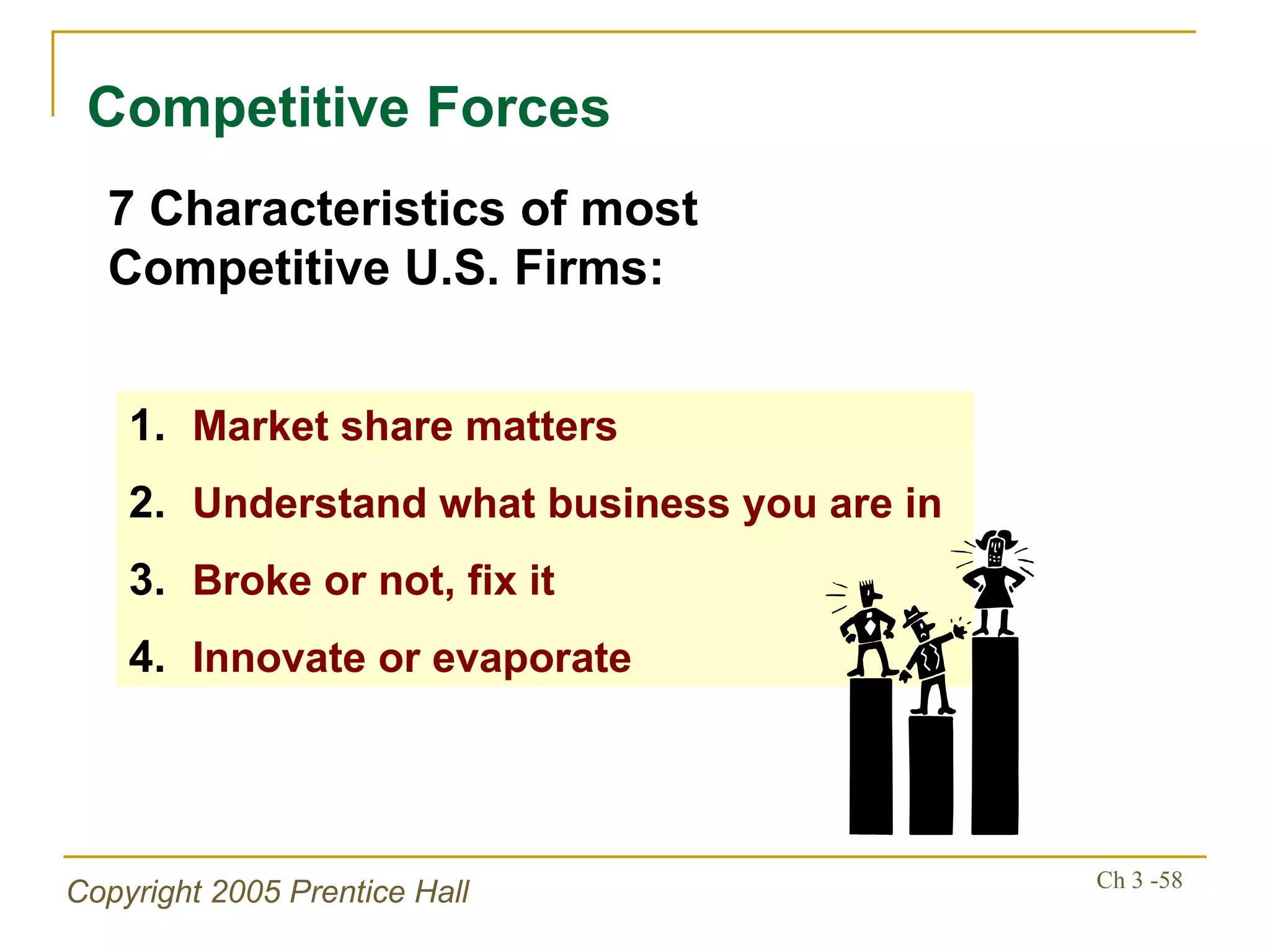 Competitive Forces

7 Characteristics of most Competitive U.S. Firms:

1. Market share matters
2. Understand what business you are in
3. Broke or not, fix it
4. Innovate or evaporate

Copyright 2005 Prentice Hall

Ch 3 -58